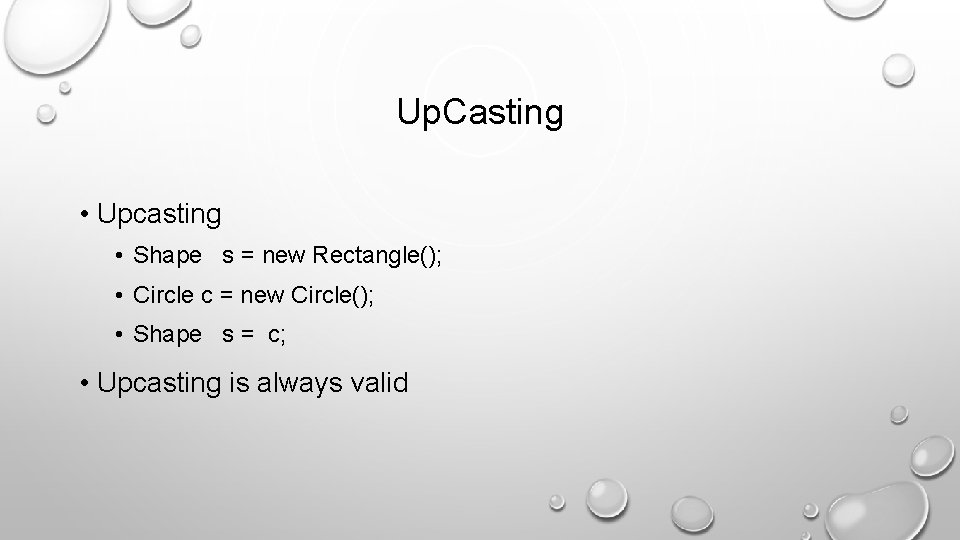 UpCasting

• Upcasting
  • Shape s = new Rectangle();
  • Circle c = new Circle();
  • Shape s = c;
• Upcasting is always valid